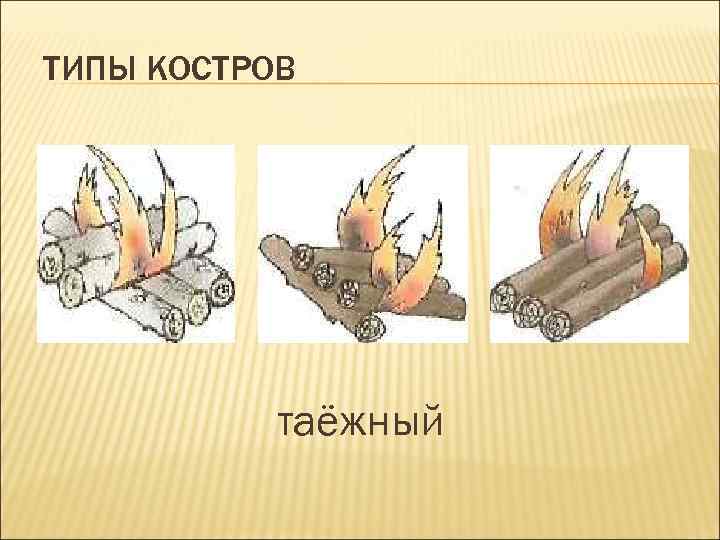 ТИПЫ КОСТРОВ

таёжный